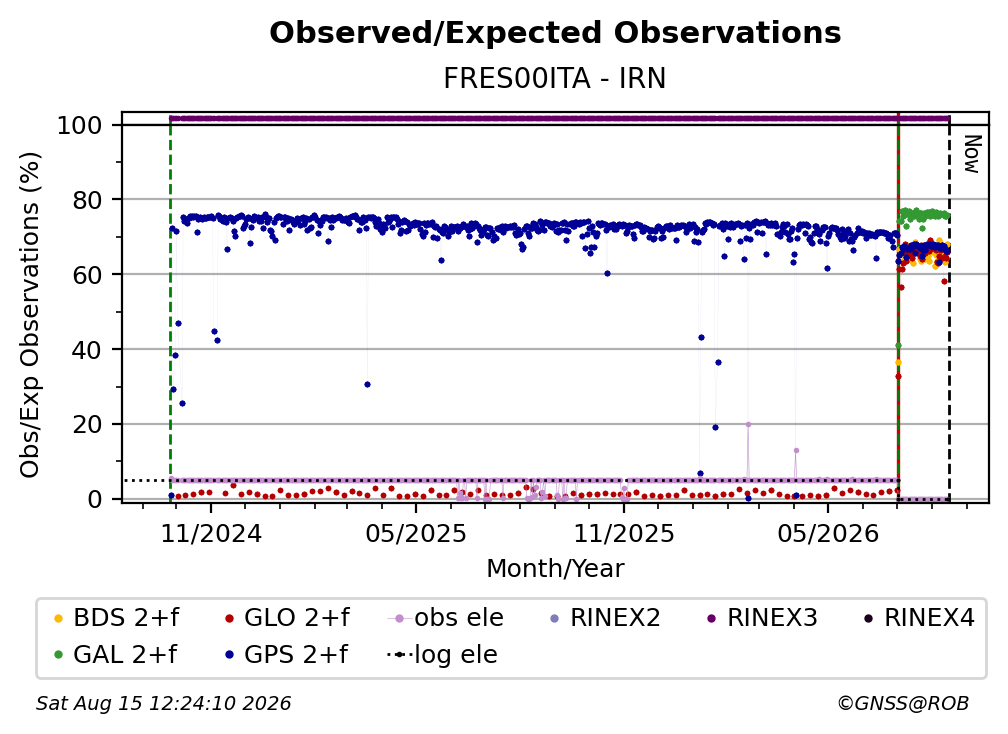 Observed/Expected Observations
FRES00ITA - IRN

Obs/Exp Observations (%)

100
80
60
40
20
0

Now

11/2024
05/2025
11/2025
05/2026

Month/Year

BDS 2+f
GLO 2+f
obs ele
RINEX2
RINEX3
RINEX4
GAL 2+f
GPS 2+f
log ele

Sat Aug 15 12:24:10 2026
©GNSS@ROB